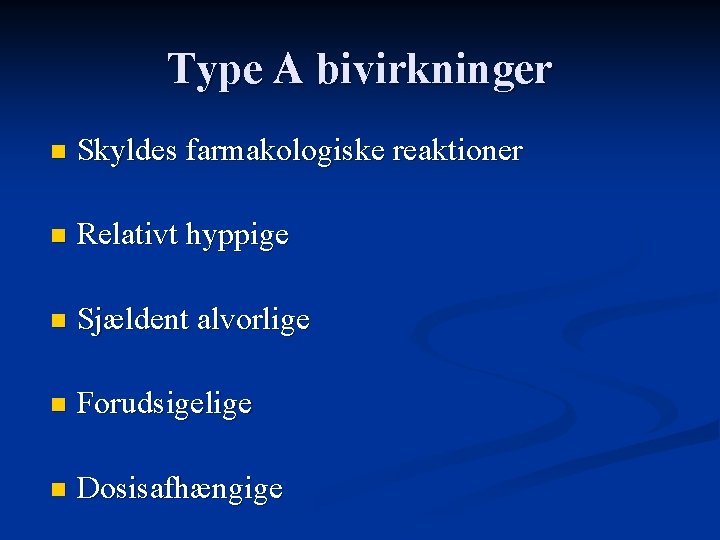 Type A bivirkninger

- Skyldes farmakologiske reaktioner
- Relativt hyppige
- Sjældent alvorlige
- Forudsigelige
- Dosisafhængige